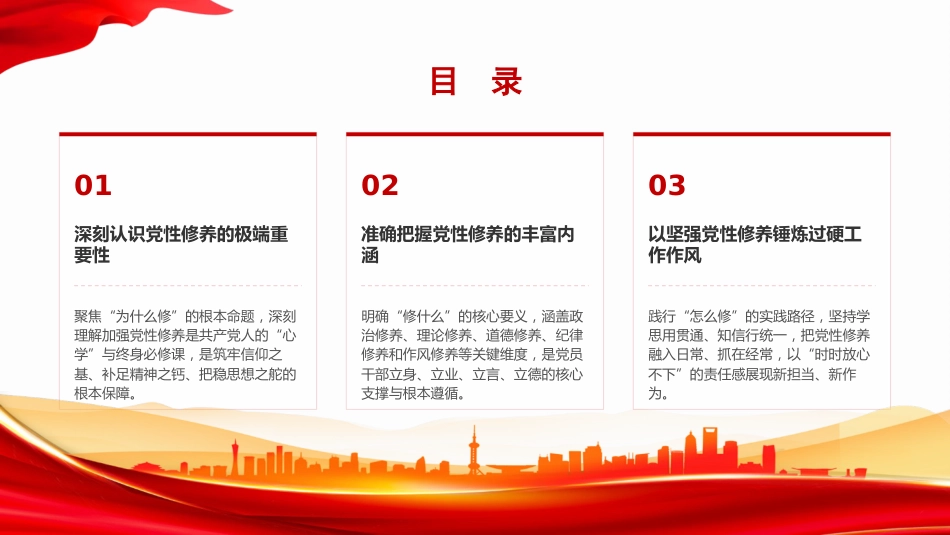 目 录

01

深刻认识党性修养的极端重要性

聚焦“为什么修”的根本命题，深刻理解加强党性修养是共产党人的“心学”与终身必修课，是筑牢信仰之基、补足精神之钙、把稳思想之舵的根本保障。

02

准确把握党性修养的丰富内涵

明确“修什么”的核心要义，涵盖政治修养、理论修养、道德修养、纪律修养和作风修养等关键维度，是党员干部立身、立业、立言、立德的核心支撑与根本遵循。

03

以坚强党性修养锤炼过硬工作作风

践行“怎么修”的实践路径，坚持学思用贯通、知信行统一，把党性修养融入日常、抓在经常，以“时时放心不下”的责任感展现新担当、新作为。